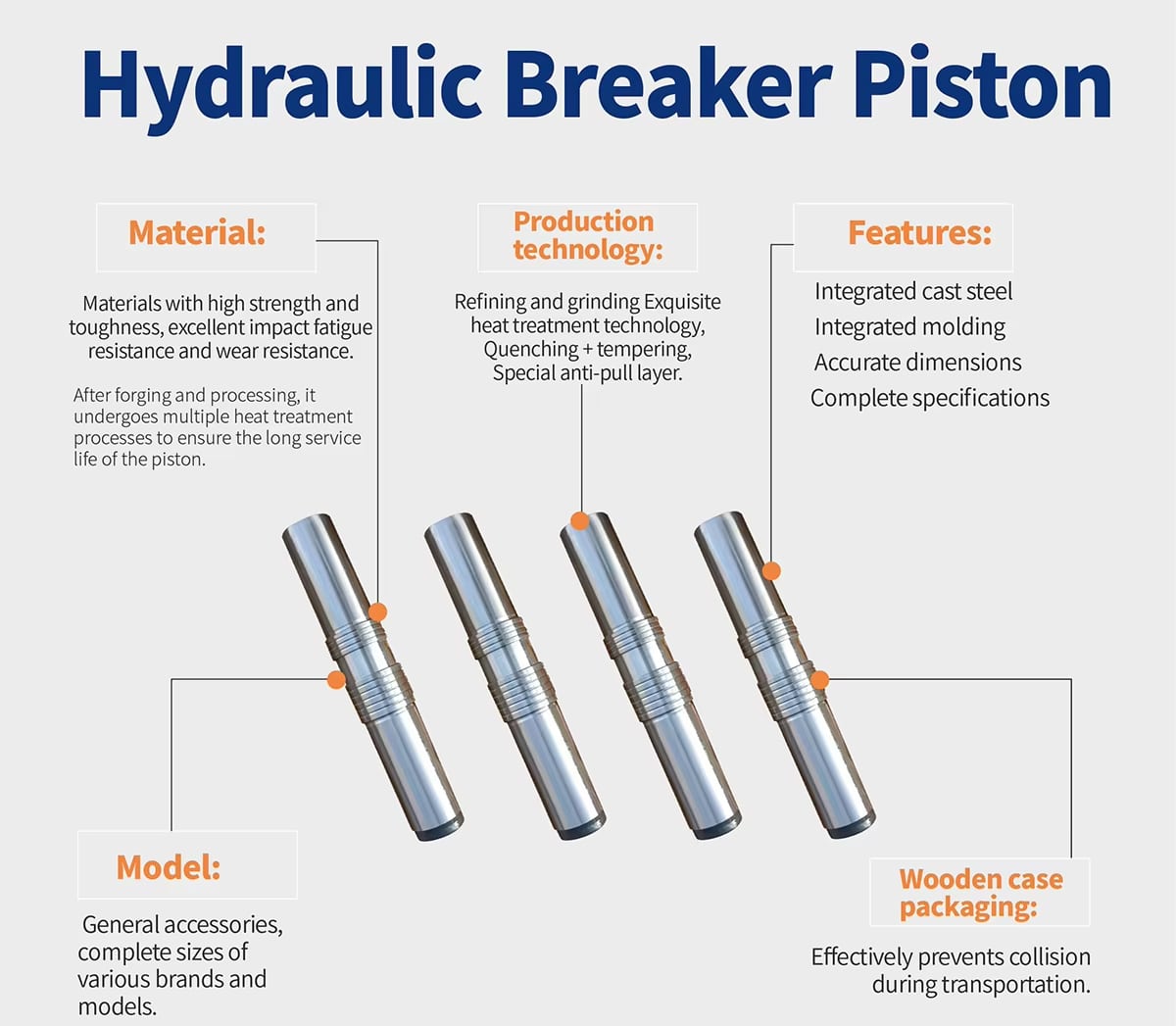 Hydraulic Breaker Piston

Material:

Materials with high strength and toughness, excellent impact fatigue resistance and wear resistance.

After forging and processing, it undergoes multiple heat treatment processes to ensure the long service life of the piston.

Production technology:

Refining and grinding Exquisite heat treatment technology, Quenching + tempering, Special anti-pull layer.

Features:

Integrated cast steel
Integrated molding
Accurate dimensions
Complete specifications

Model:

General accessories, complete sizes of various brands and models.

Wooden case packaging:

Effectively prevents collision during transportation.